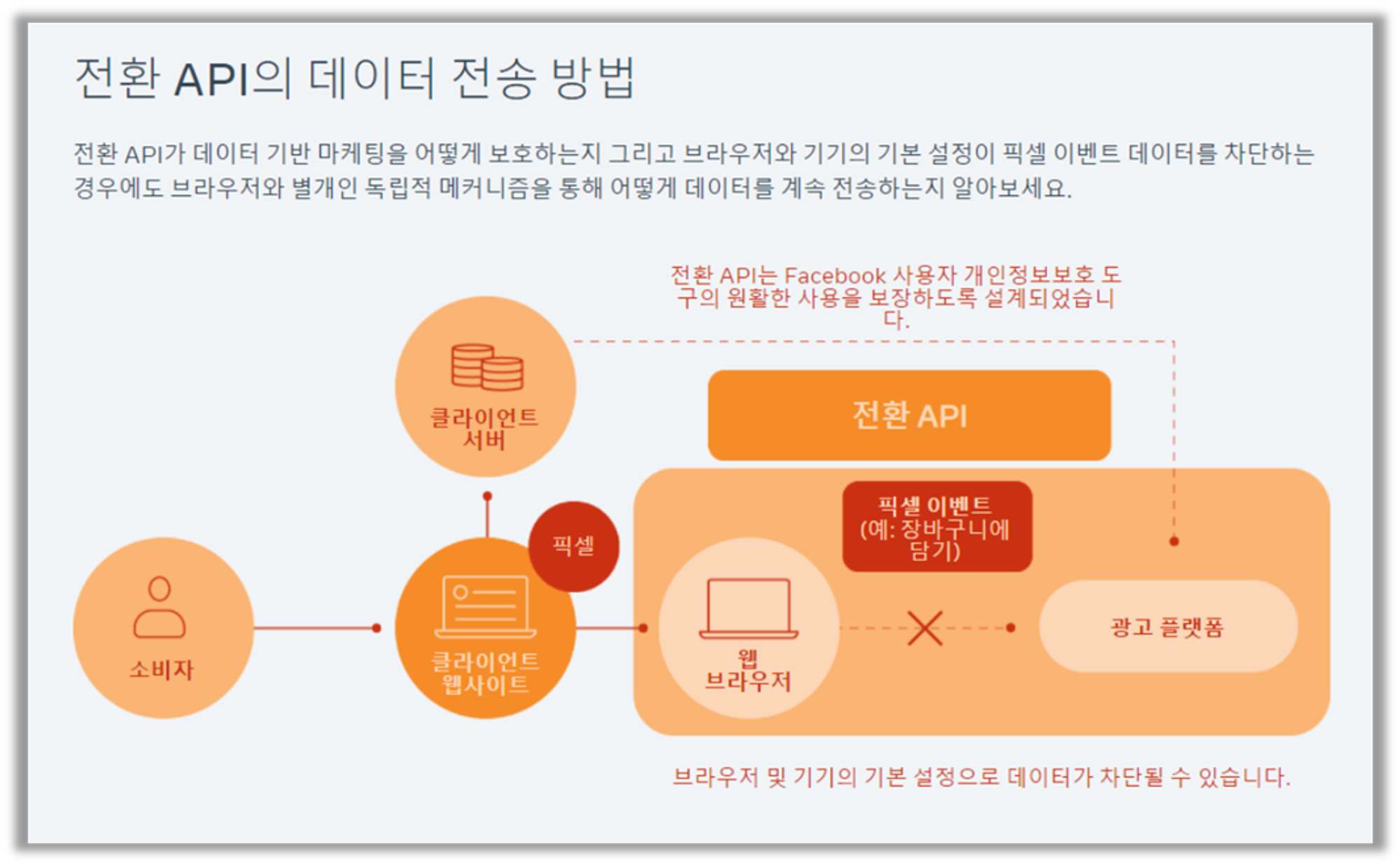 전환 API의 데이터 전송 방법

전환 API가 데이터 기반 마케팅을 어떻게 보호하는지 그리고 브라우저와 기기의 기본 설정이 픽셀 이벤트 데이터를 차단하는 경우에도 브라우저와 별개인 독립적 메커니즘을 통해 어떻게 데이터를 계속 전송하는지 알아보세요.

전환 API는 Facebook 사용자 개인정보보호 도구의 원활한 사용을 보장하도록 설계되었습니다.

클라이언트 서버

전환 API

픽셀

픽셀 이벤트 (예: 장바구니에 담기)

소비자

클라이언트 웹사이트

웹 브라우저

광고 플랫폼

브라우저 및 기기의 기본 설정으로 데이터가 차단될 수 있습니다.